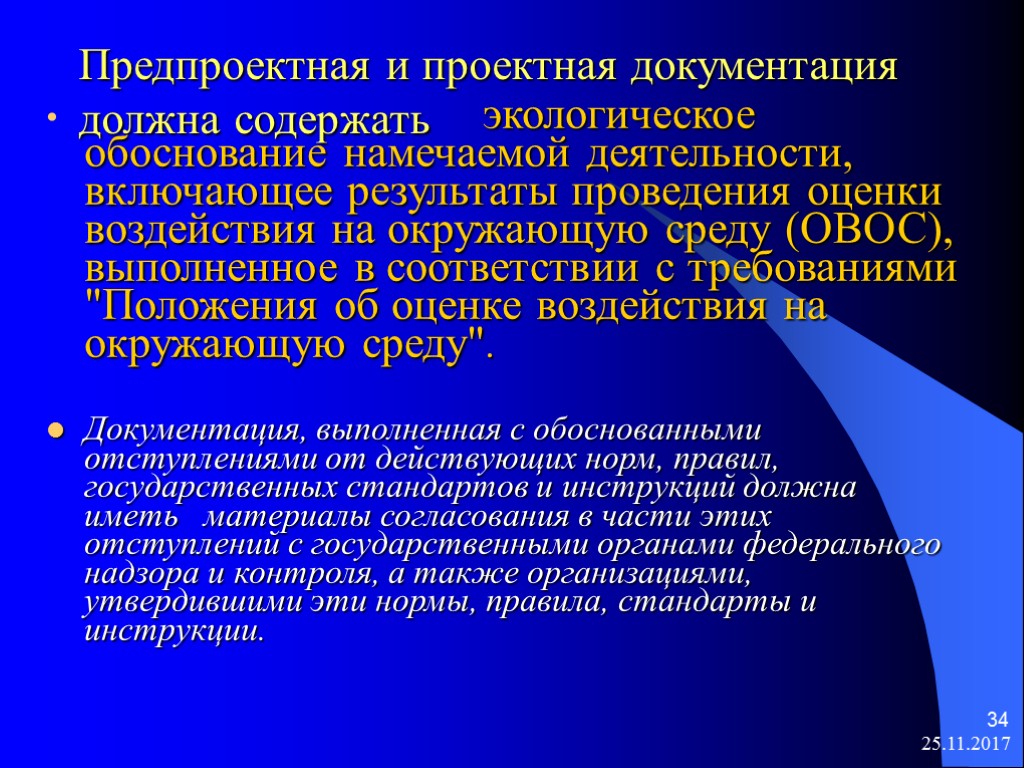 Предпроектная и проектная документация

• должна содержать экологическое обоснование намечаемой деятельности, включающее результаты проведения оценки воздействия на окружающую среду (ОВОС), выполненное в соответствии с требованиями "Положения об оценке воздействия на окружающую среду".

• Документация, выполненная с обоснованными отступлениями от действующих норм, правил, государственных стандартов и инструкций должна иметь материалы согласования в части этих отступлений с государственными органами федерального надзора и контроля, а также организациями, утвердившими эти нормы, правила, стандарты и инструкции.

34
25.11.2017